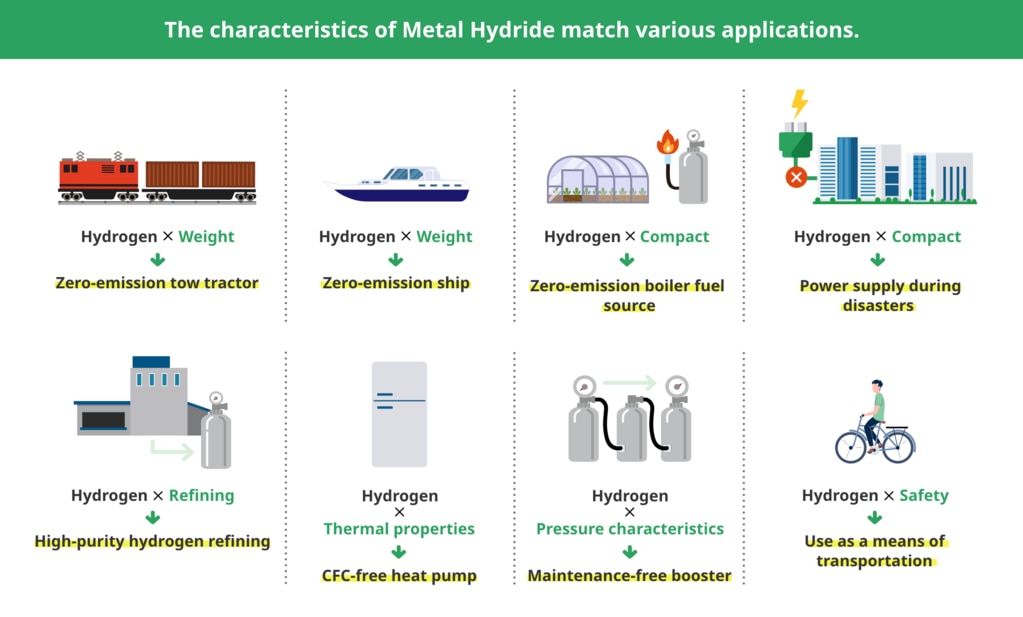 The characteristics of Metal Hydride match various applications.

Hydrogen × Weight
Zero-emission tow tractor

Hydrogen × Weight
Zero-emission ship

Hydrogen × Compact
Zero-emission boiler fuel source

Hydrogen × Compact
Power supply during disasters

Hydrogen × Refining
High-purity hydrogen refining

Hydrogen × Thermal properties
CFC-free heat pump

Hydrogen × Pressure characteristics
Maintenance-free booster

Hydrogen × Safety
Use as a means of transportation